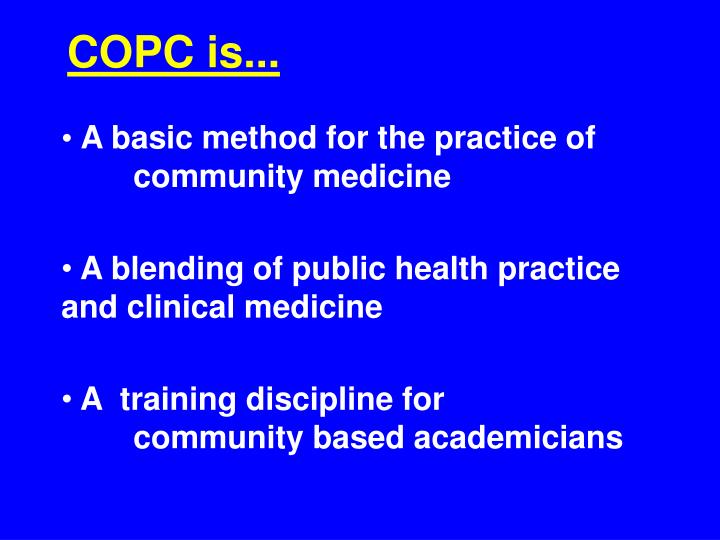 COPC is...

• A basic method for the practice of community medicine

• A blending of public health practice and clinical medicine

• A training discipline for community based academicians